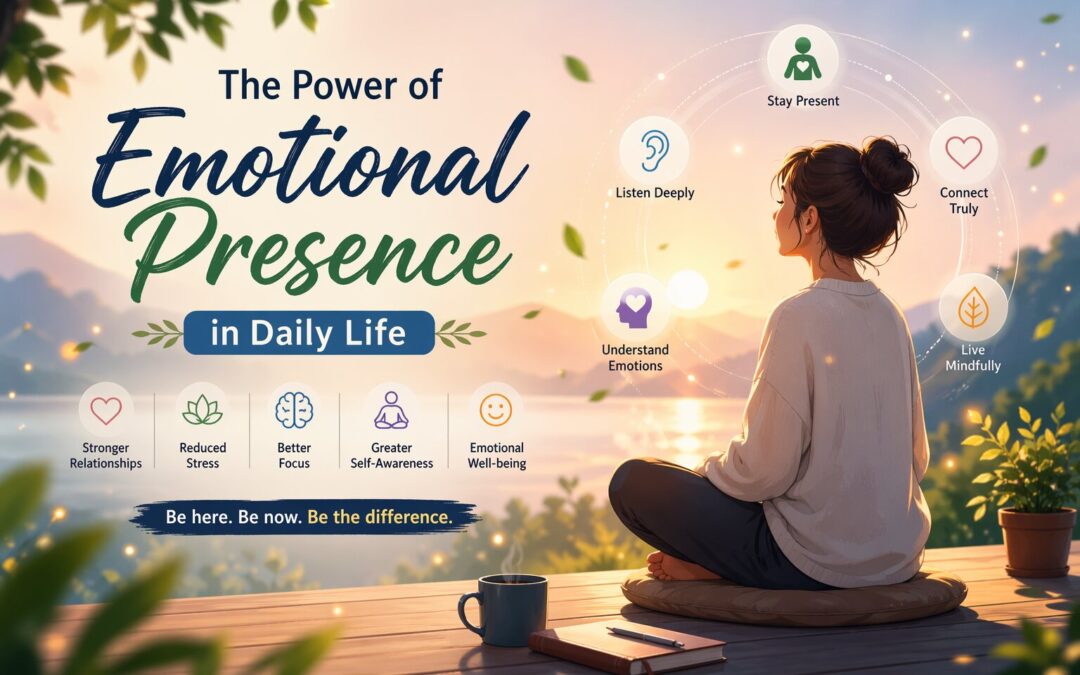 The Power of
Emotional
Presence
in Daily Life

Stronger Relationships
Reduced Stress
Better Focus
Greater Self-Awareness
Emotional Well-being

Be here. Be now. Be the difference.

Stay Present
Listen Deeply
Connect Truly
Understand Emotions
Live Mindfully